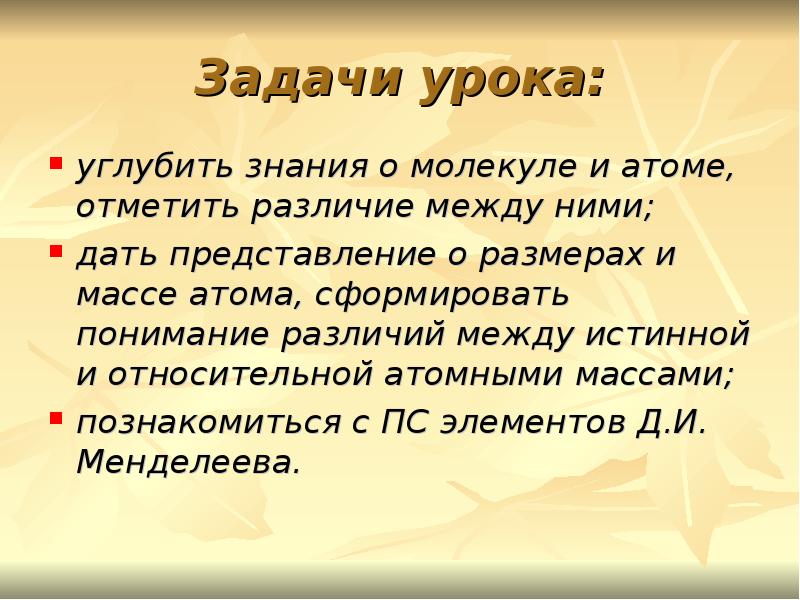 Задачи урока:

- углубить знания о молекуле и атоме, отметить различие между ними;
- дать представление о размерах и массе атома, сформировать понимание различий между истинной и относительной атомными массами;
- познакомиться с ПС элементов Д.И. Менделеева.